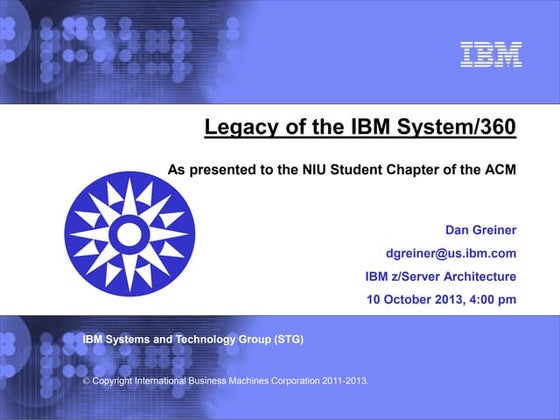 IBM

Legacy of the IBM System/360

As presented to the NIU Student Chapter of the ACM

Dan Greiner

dgreiner@us.ibm.com

IBM z/Server Architecture

10 October 2013, 4:00 pm

IBM Systems and Technology Group (STG)

© Copyright International Business Machines Corporation 2011-2013.